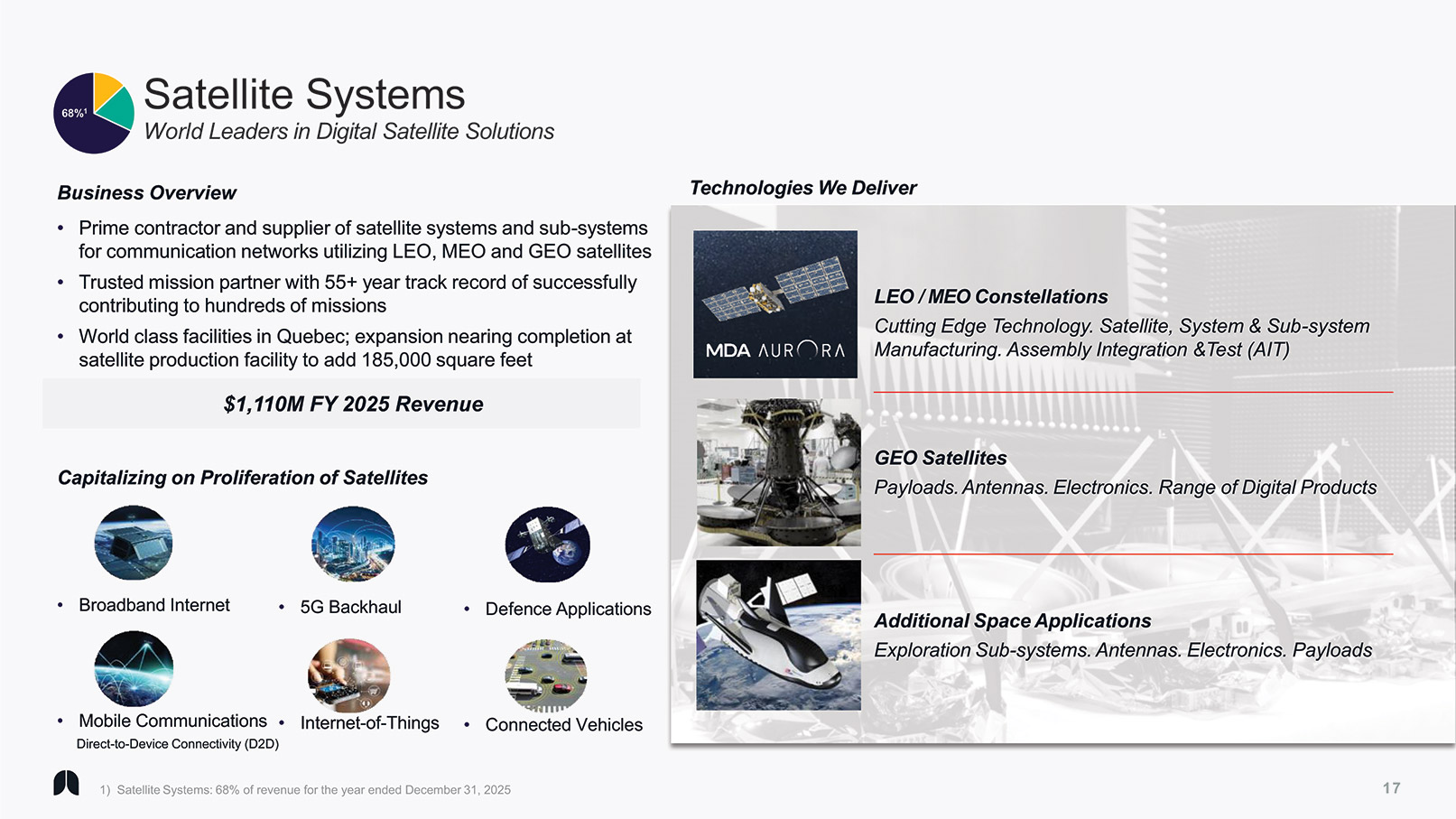 68%¹

Satellite Systems
World Leaders in Digital Satellite Solutions

Business Overview

• Prime contractor and supplier of satellite systems and sub-systems for communication networks utilizing LEO, MEO and GEO satellites
• Trusted mission partner with 55+ year track record of successfully contributing to hundreds of missions
• World class facilities in Quebec; expansion nearing completion at satellite production facility to add 185,000 square feet

$1,110M FY 2025 Revenue

Capitalizing on Proliferation of Satellites

• Broadband Internet
• 5G Backhaul
• Defence Applications
• Mobile Communications
Direct-to-Device Connectivity (D2D)
• Internet-of-Things
• Connected Vehicles

Technologies We Deliver

MDA AURORA

LEO / MEO Constellations
Cutting Edge Technology. Satellite, System & Sub-system Manufacturing. Assembly Integration &Test (AIT)

GEO Satellites
Payloads. Antennas. Electronics. Range of Digital Products

Additional Space Applications
Exploration Sub-systems. Antennas. Electronics. Payloads

1) Satellite Systems: 68% of revenue for the year ended December 31, 2025

17